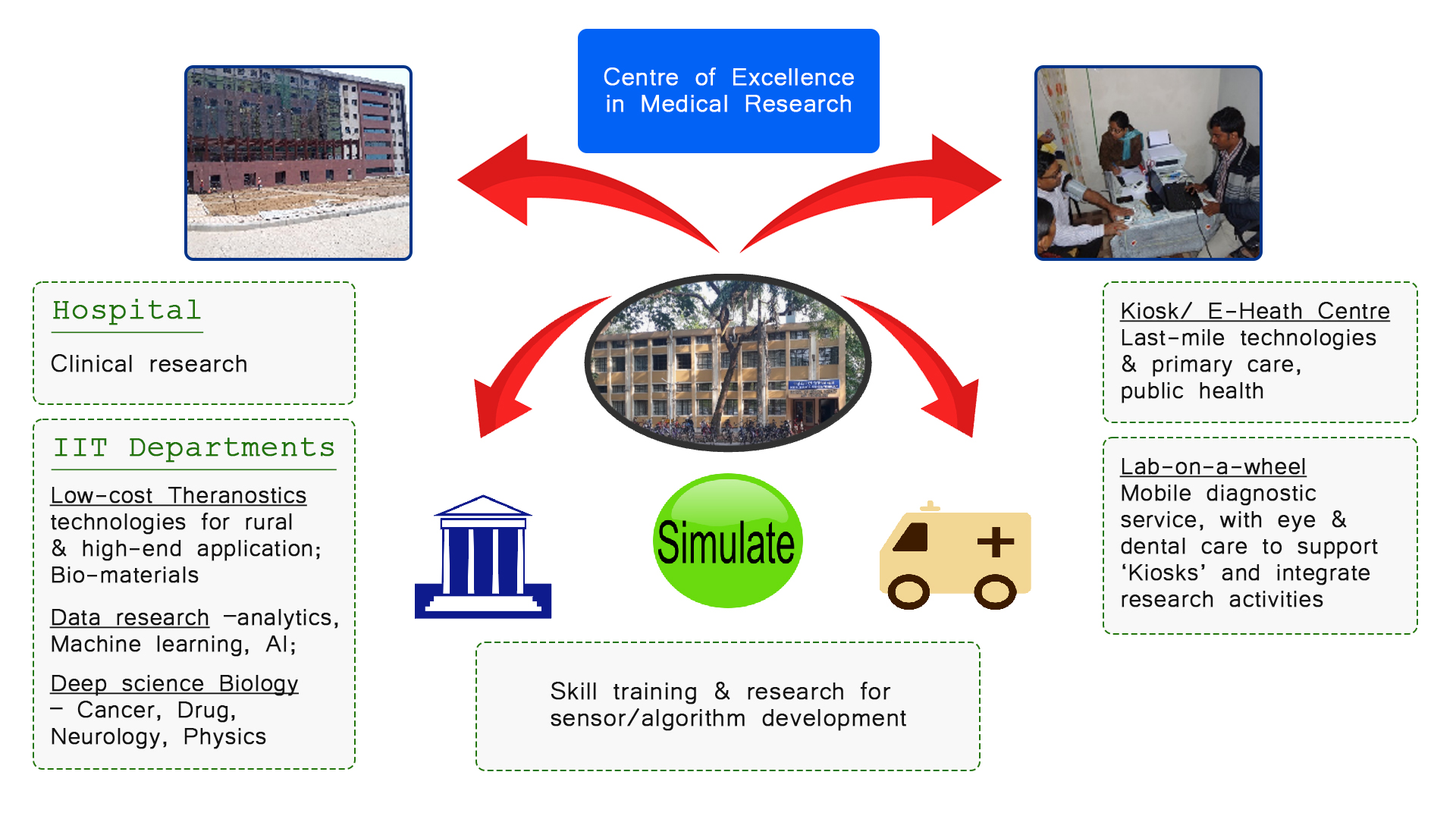 Centre of Excellence in Medical Research

Hospital

Clinical research

IIT Departments

Low-cost Theranostics technologies for rural & high-end application; Bio-materials

Data research –analytics, Machine learning, AI;

Deep science Biology – Cancer, Drug, Neurology, Physics

Simulate

Skill training & research for sensor/algorithm development

Kiosk/ E-Heath Centre
Last-mile technologies & primary care, public health

Lab-on-a-wheel
Mobile diagnostic service, with eye & dental care to support 'Kiosks' and integrate research activities